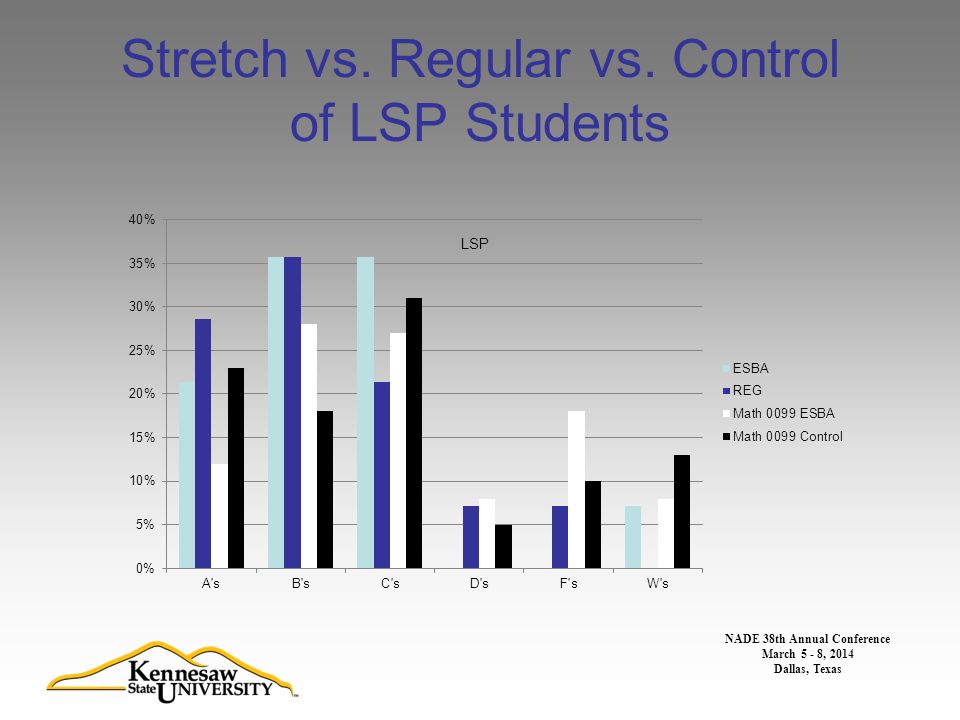 Stretch vs. Regular vs. Control of LSP Students

LSP

40%
35%
30%
25%
20%
15%
10%
5%
0%

A's
B's
C's
D's
F's
W's

ESBA
REG
Math 0099 ESBA
Math 0099 Control

NADE 38th Annual Conference
March 5 - 8, 2014
Dallas, Texas

Kennesaw State UNIVERSITY